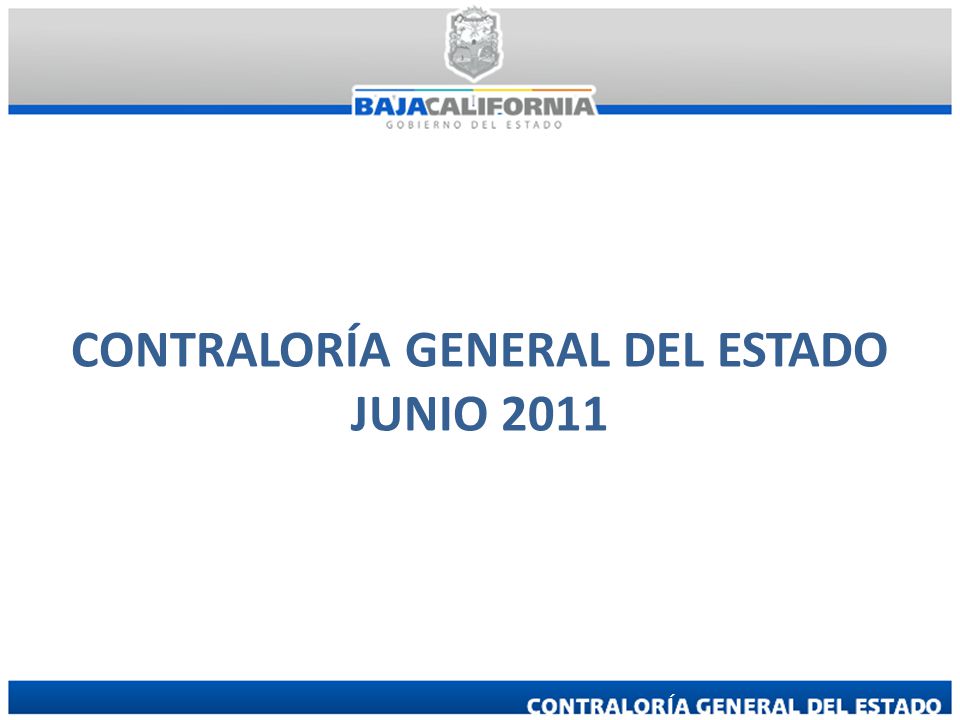 BAJACALIFORNIA
GOBIERNO DEL ESTADO

CONTRALORÍA GENERAL DEL ESTADO
JUNIO 2011

CONTRALORÍA GENERAL DEL ESTADO